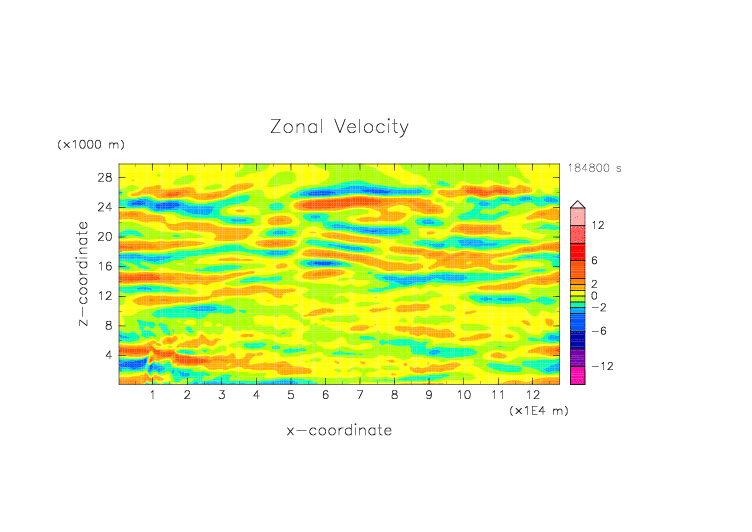 Zonal Velocity

(×1000 m)

184800 s

28
24
20
16
12
8
4

z−coordinate

12
6
2
0
−2
−6
−12

1 2 3 4 5 6 7 8 9 10 11 12

(×1E4 m)

x−coordinate